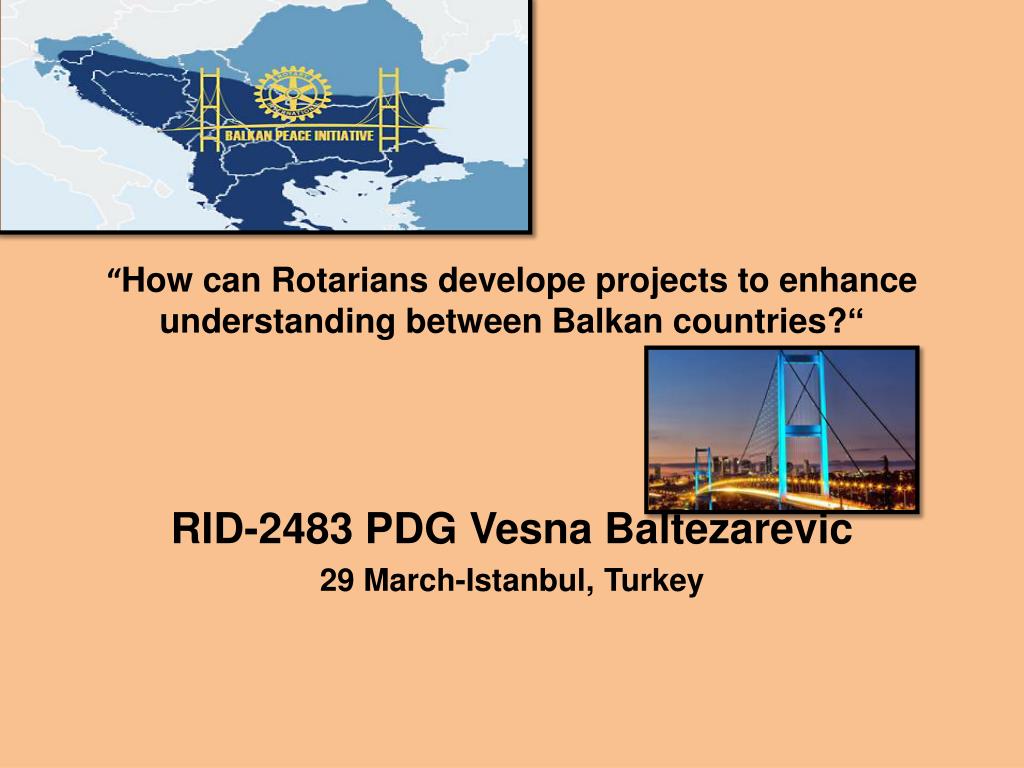 BALKAN PEACE INITIATIVE

“How can Rotarians develope projects to enhance understanding between Balkan countries?“

RID-2483 PDG Vesna Baltezarevic

29 March-Istanbul, Turkey